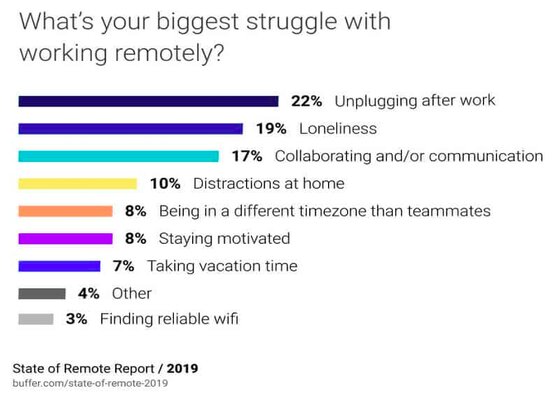 What's your biggest struggle with working remotely?

22% Unplugging after work

19% Loneliness

17% Collaborating and/or communication

10% Distractions at home

8% Being in a different timezone than teammates

8% Staying motivated

7% Taking vacation time

4% Other

3% Finding reliable wifi

State of Remote Report / 2019
buffer.com/state-of-remote-2019